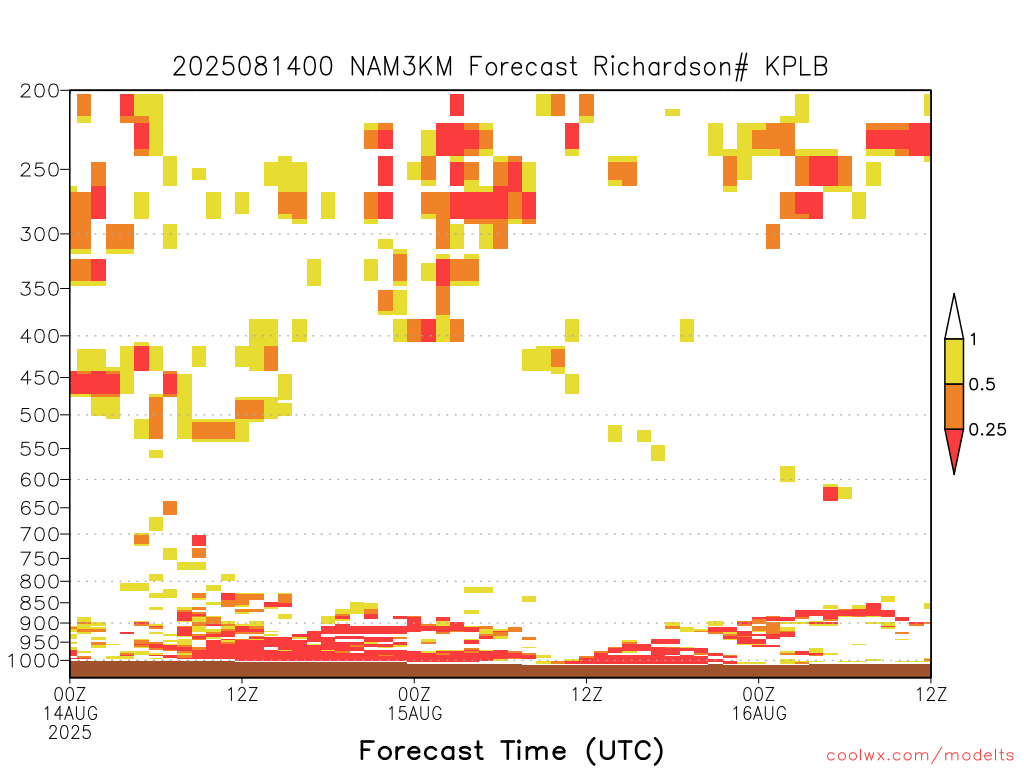 2025081400 NAM3KM Forecast Richardson# KPLB

200
250
300
350
400
450
500
550
600
650
700
750
800
850
900
950
1000

1
0.5
0.25

00Z
14AUG
2025
12Z
00Z
15AUG
12Z
00Z
16AUG
12Z

Forecast Time (UTC)

coolwx.com/modelts